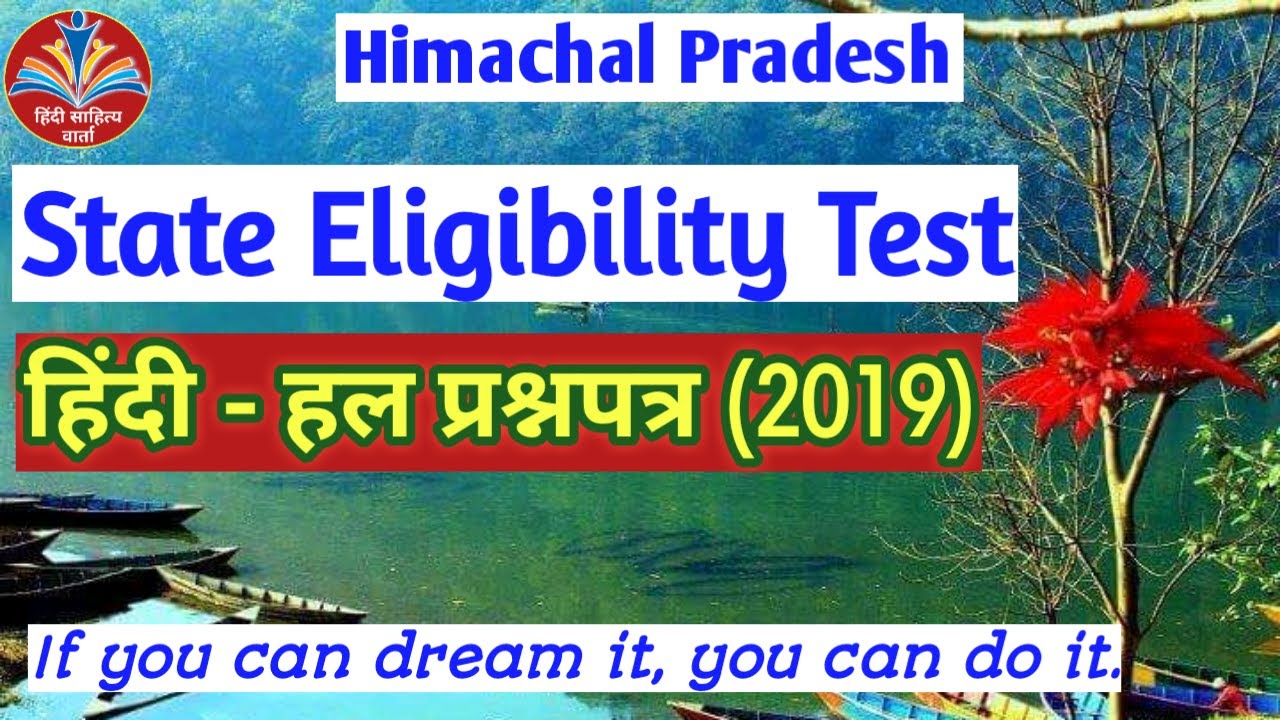 हिंदी साहित्य वार्ता

Himachal Pradesh

State Eligibility Test

हिंदी - हल प्रश्नपत्र (2019)

If you can dream it, you can do it.